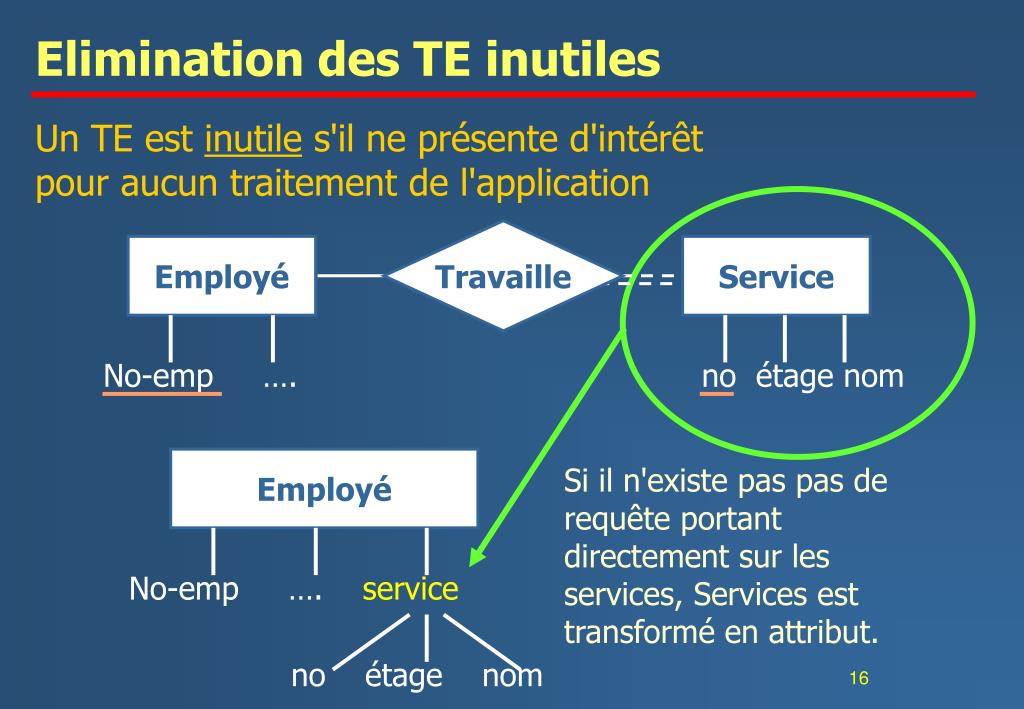 Elimination des TE inutiles

Un TE est inutile s'il ne présente d'intérêt pour aucun traitement de l'application

Employé

Travaille

Service

No-emp ….

no étage nom

Employé

No-emp …. service

no étage nom

Si il n'existe pas pas de requête portant directement sur les services, Services est transformé en attribut.

16